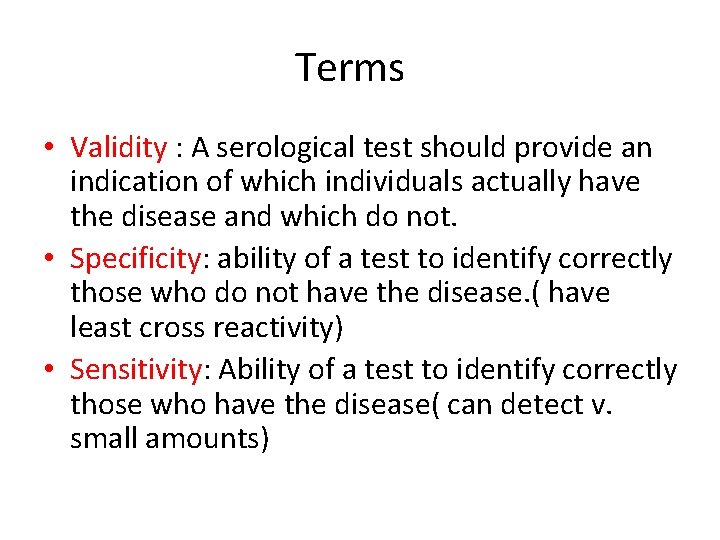 Terms

• Validity : A serological test should provide an indication of which individuals actually have the disease and which do not.
• Specificity: ability of a test to identify correctly those who do not have the disease.( have least cross reactivity)
• Sensitivity: Ability of a test to identify correctly those who have the disease( can detect v. small amounts)